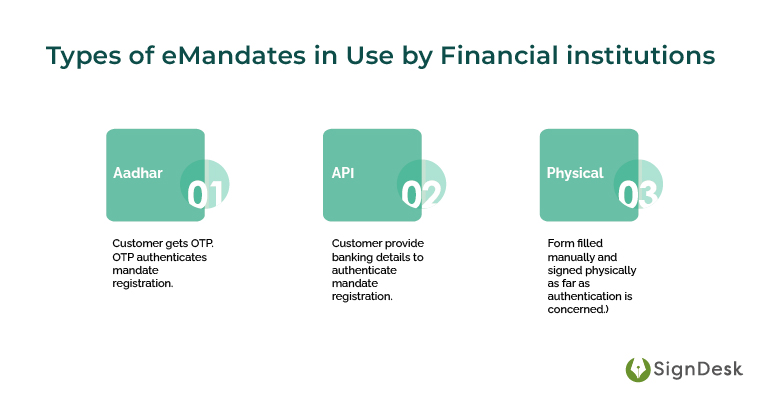 Types of eMandates in Use by Financial institutions

Aadhar 01

Customer gets OTP. OTP authenticates mandate registration.

API 02

Customer provide banking details to authenticate mandate registration.

Physical 03

Form filled manually and signed physically as far as authentication is concerned.)

SignDesk